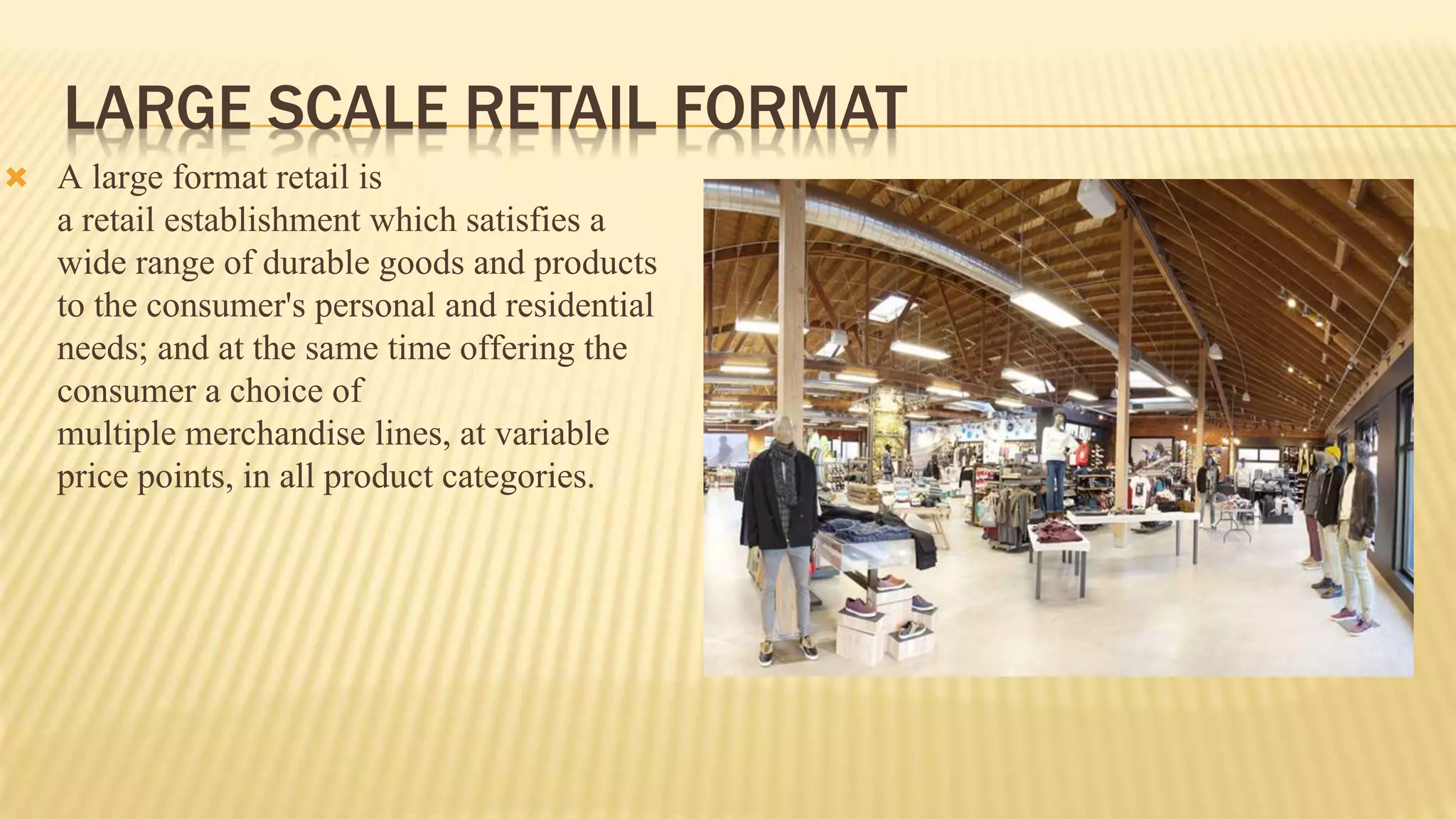 LARGE SCALE RETAIL FORMAT

A large format retail is a retail establishment which satisfies a wide range of durable goods and products to the consumer's personal and residential needs; and at the same time offering the consumer a choice of multiple merchandise lines, at variable price points, in all product categories.